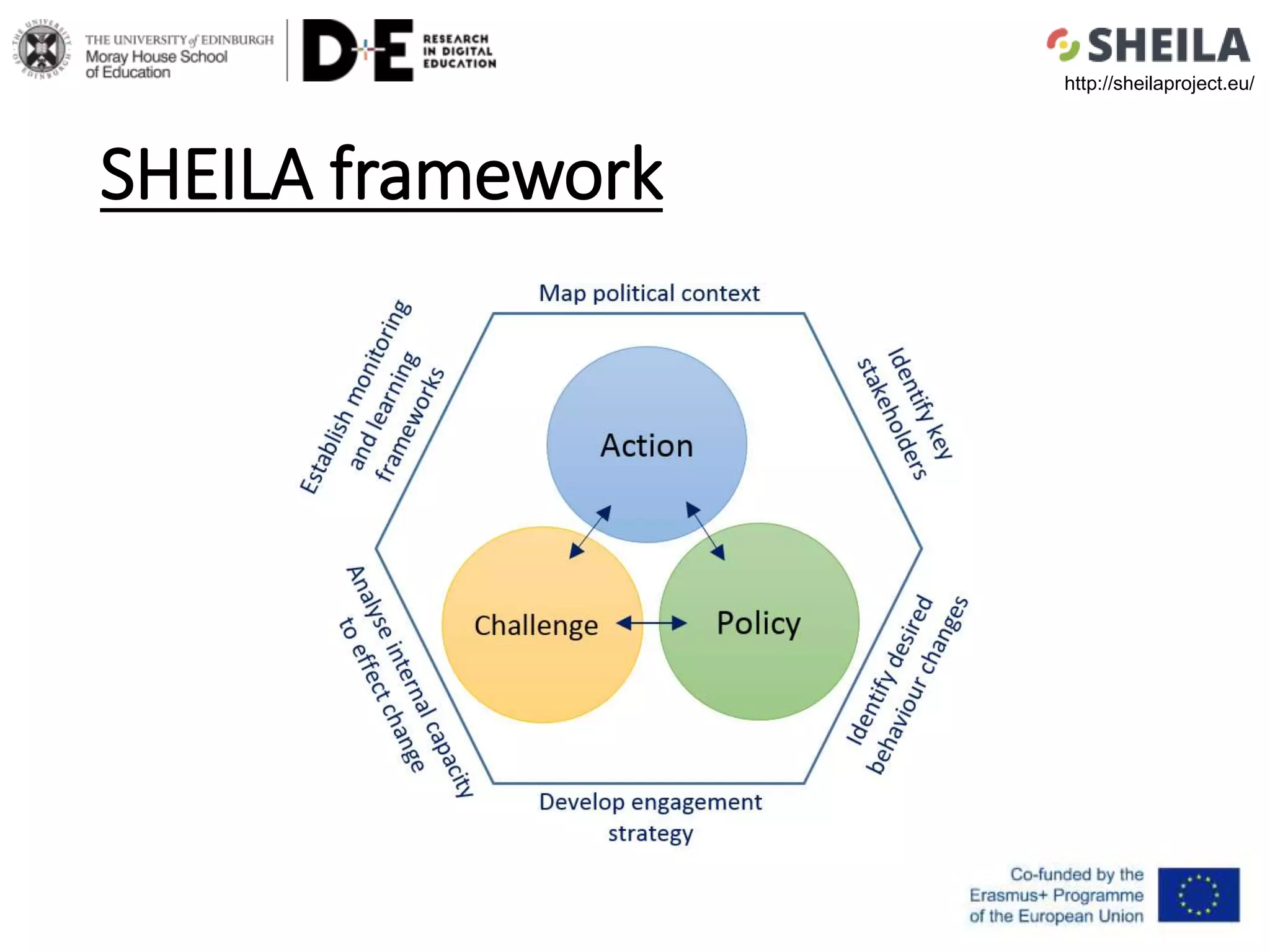 THE UNIVERSITY of EDINBURGH
Moray House School of Education

D+E RESEARCH IN DIGITAL EDUCATION

SHEILA
http://sheilaproject.eu/

SHEILA framework

Map political context

Identify key stakeholders

Identify desired behaviour changes

Develop engagement strategy

Analyse internal capacity to effect change

Establish monitoring and learning frameworks

Action

Challenge

Policy

Co-funded by the Erasmus+ Programme of the European Union